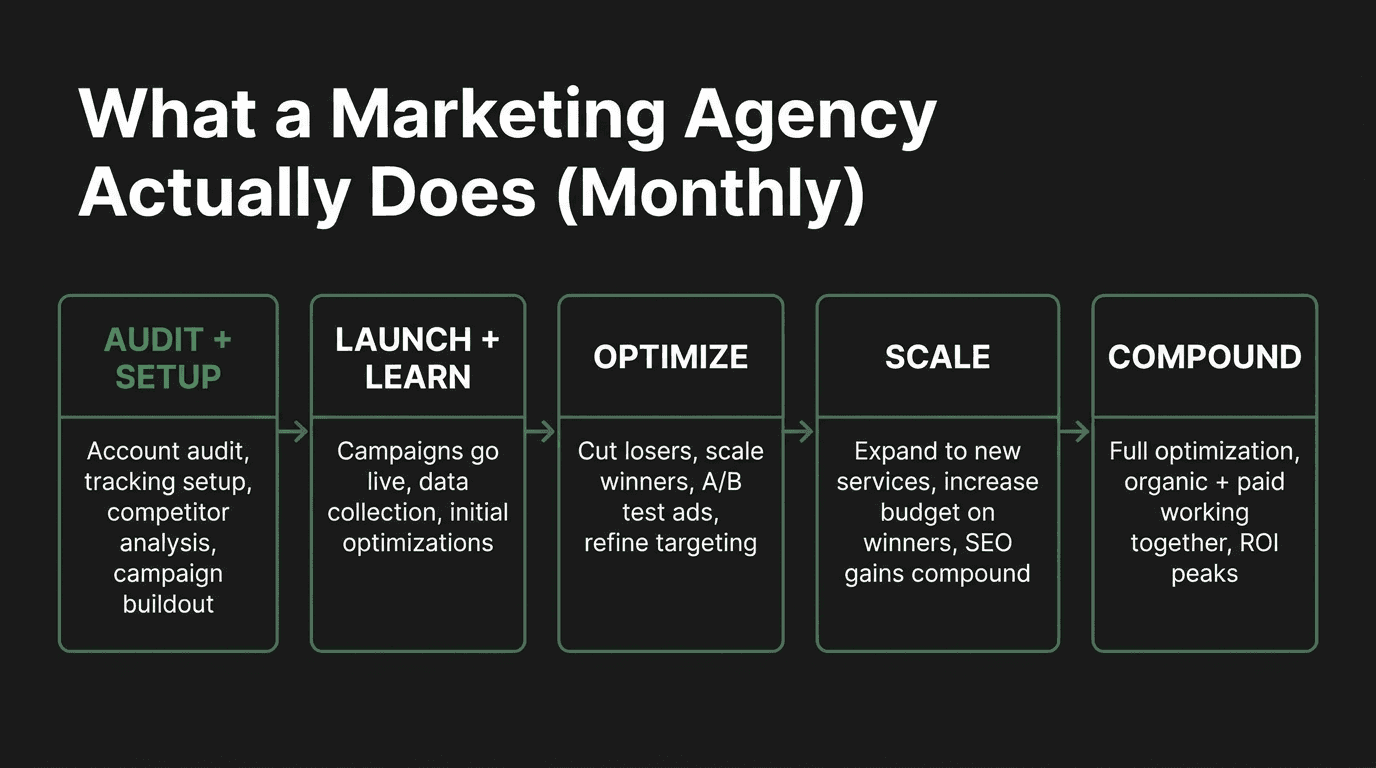 What a Marketing Agency Actually Does (Monthly)

AUDIT + SETUP

Account audit, tracking setup, competitor analysis, campaign buildout

LAUNCH + LEARN

Campaigns go live, data collection, initial optimizations

OPTIMIZE

Cut losers, scale winners, A/B test ads, refine targeting

SCALE

Expand to new services, increase budget on winners, SEO gains compound

COMPOUND

Full optimization, organic + paid working together, ROI peaks